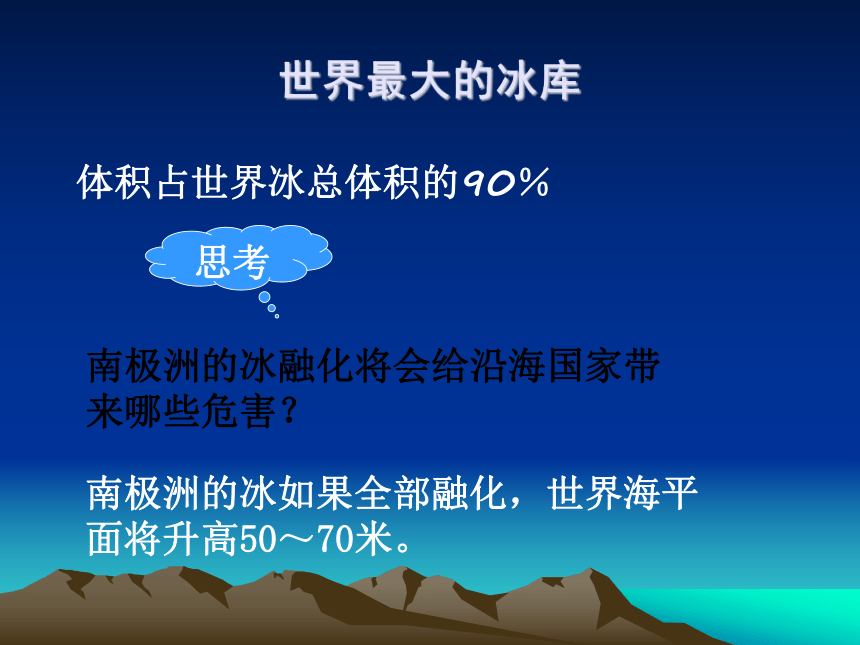 世界最大的冰库

体积占世界冰总体积的90%

思考

南极洲的冰融化将会给沿海国家带来哪些危害？

南极洲的冰如果全部融化，世界海平面将升高50～70米。